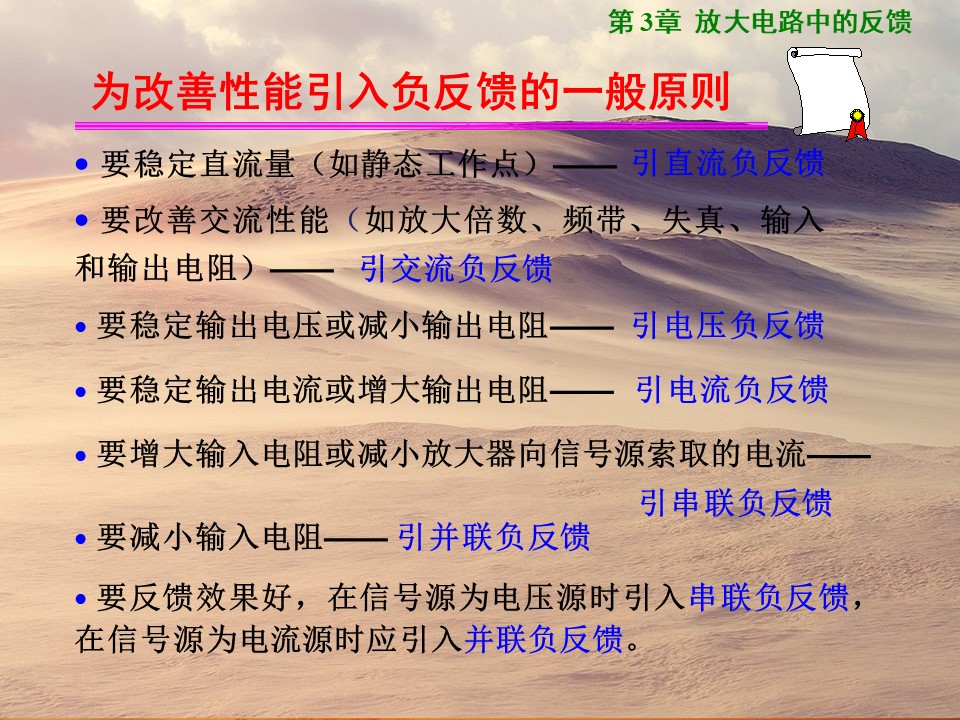 第 3章 放大电路中的反馈

为改善性能引入负反馈的一般原则

• 要稳定直流量（如静态工作点）—— 引直流负反馈

• 要改善交流性能（如放大倍数、频带、失真、输入和输出电阻）—— 引交流负反馈

• 要稳定输出电压或减小输出电阻—— 引电压负反馈

• 要稳定输出电流或增大输出电阻—— 引电流负反馈

• 要增大输入电阻或减小放大器向信号源索取的电流—— 引串联负反馈

• 要减小输入电阻—— 引并联负反馈

• 要反馈效果好，在信号源为电压源时引入串联负反馈，在信号源为电流源时应引入并联负反馈。